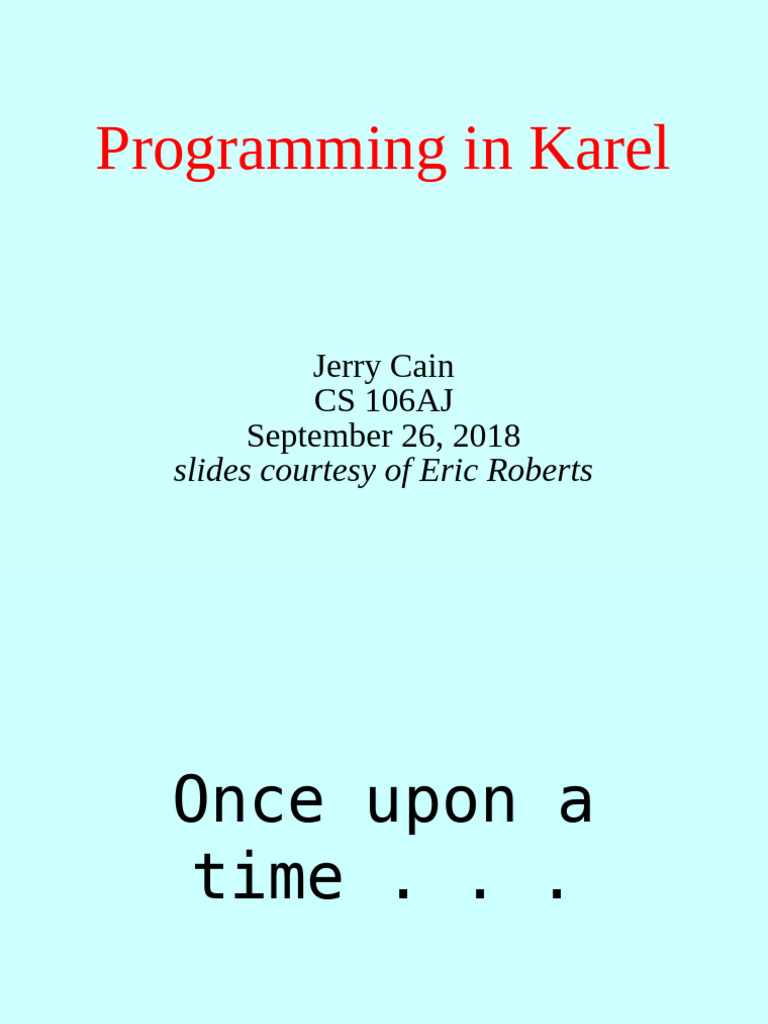 Programming in Karel

Jerry Cain
CS 106AJ
September 26, 2018
slides courtesy of Eric Roberts

Once upon a time . . .